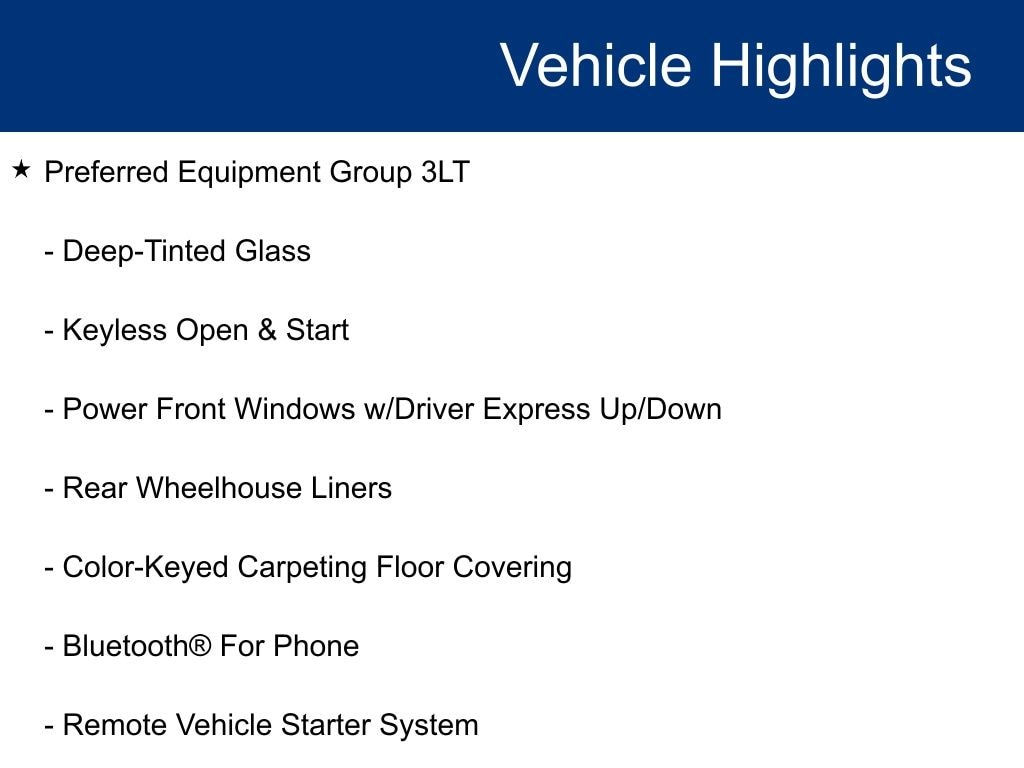 Vehicle Highlights

★ Preferred Equipment Group 3LT

- Deep-Tinted Glass

- Keyless Open & Start

- Power Front Windows w/Driver Express Up/Down

- Rear Wheelhouse Liners

- Color-Keyed Carpeting Floor Covering

- Bluetooth® For Phone

- Remote Vehicle Starter System